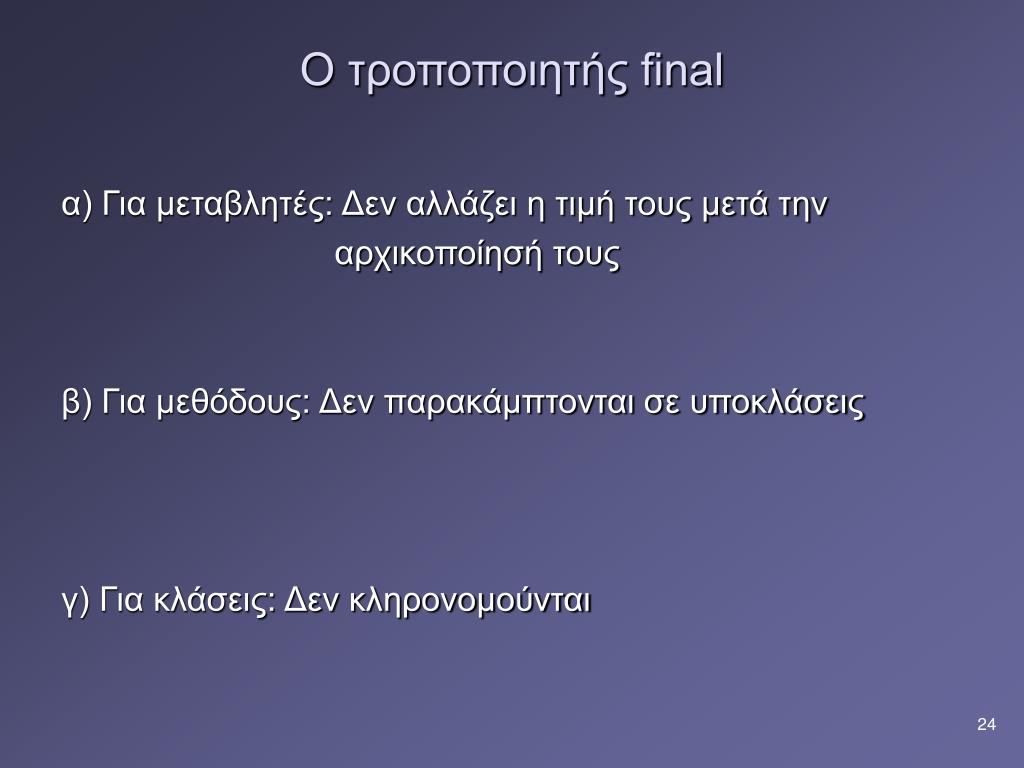 Ο τροποποιητής final

α) Για μεταβλητές: Δεν αλλάζει η τιμή τους μετά την αρχικοποίησή τους

β) Για μεθόδους: Δεν παρακάμπτονται σε υποκλάσεις

γ) Για κλάσεις: Δεν κληρονομούνται

24